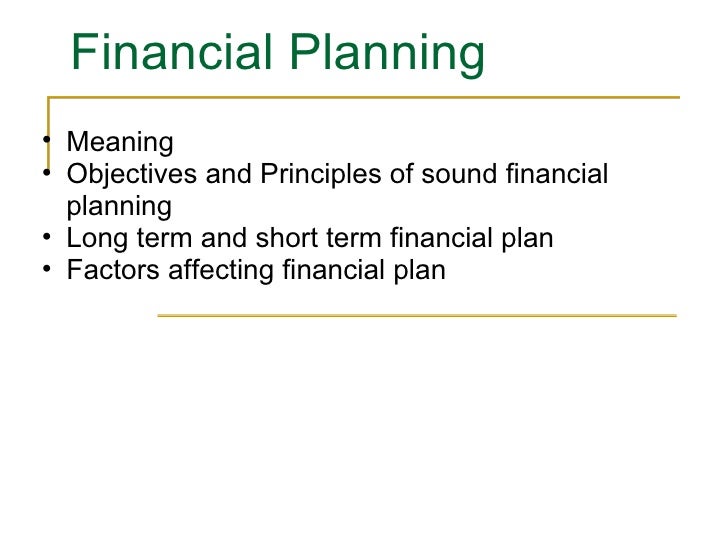 Financial Planning

• Meaning
• Objectives and Principles of sound financial planning
• Long term and short term financial plan
• Factors affecting financial plan